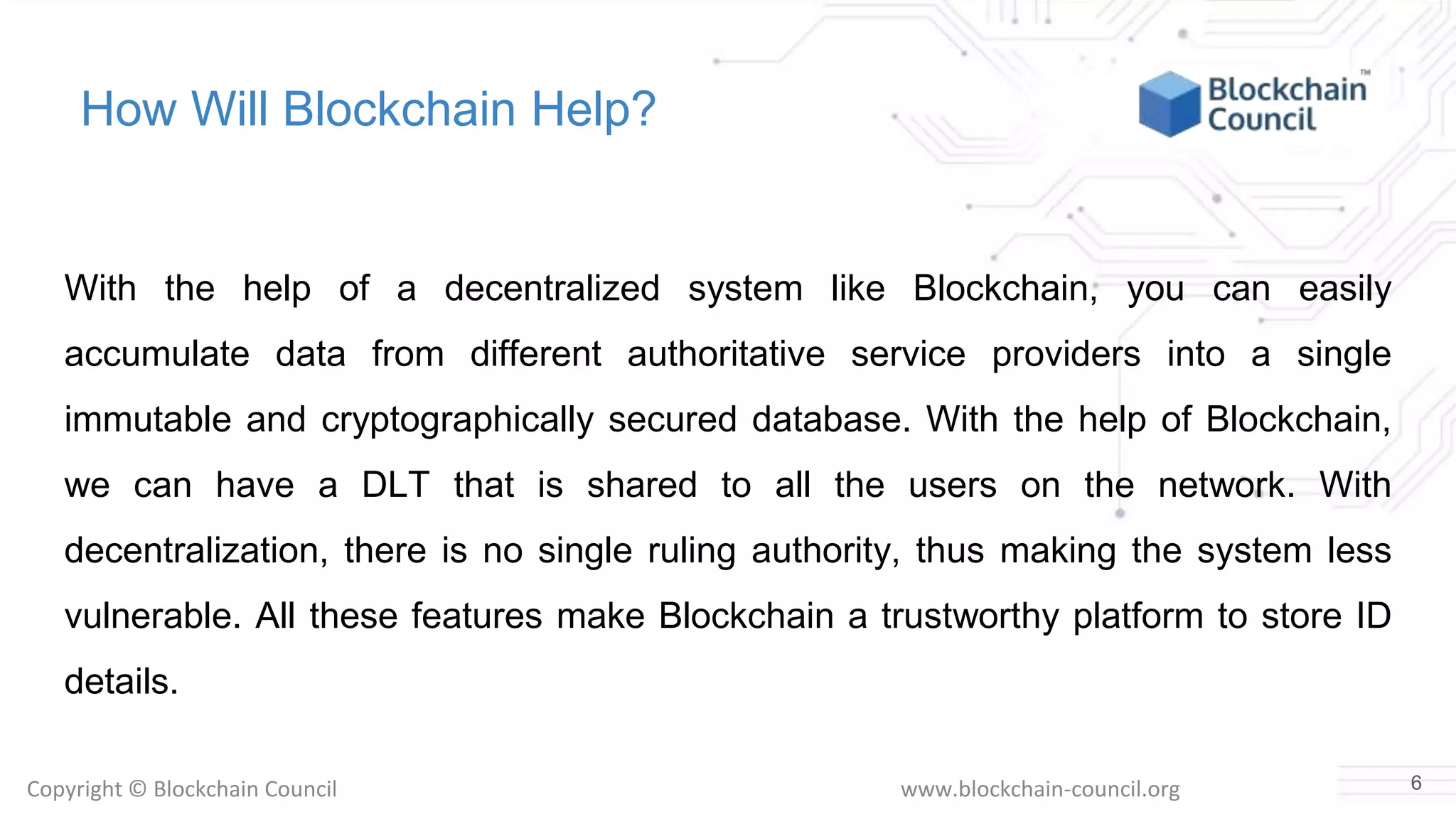 How Will Blockchain Help?

Blockchain Council™

With the help of a decentralized system like Blockchain, you can easily accumulate data from different authoritative service providers into a single immutable and cryptographically secured database. With the help of Blockchain, we can have a DLT that is shared to all the users on the network. With decentralization, there is no single ruling authority, thus making the system less vulnerable. All these features make Blockchain a trustworthy platform to store ID details.

Copyright © Blockchain Council

www.blockchain-council.org

6